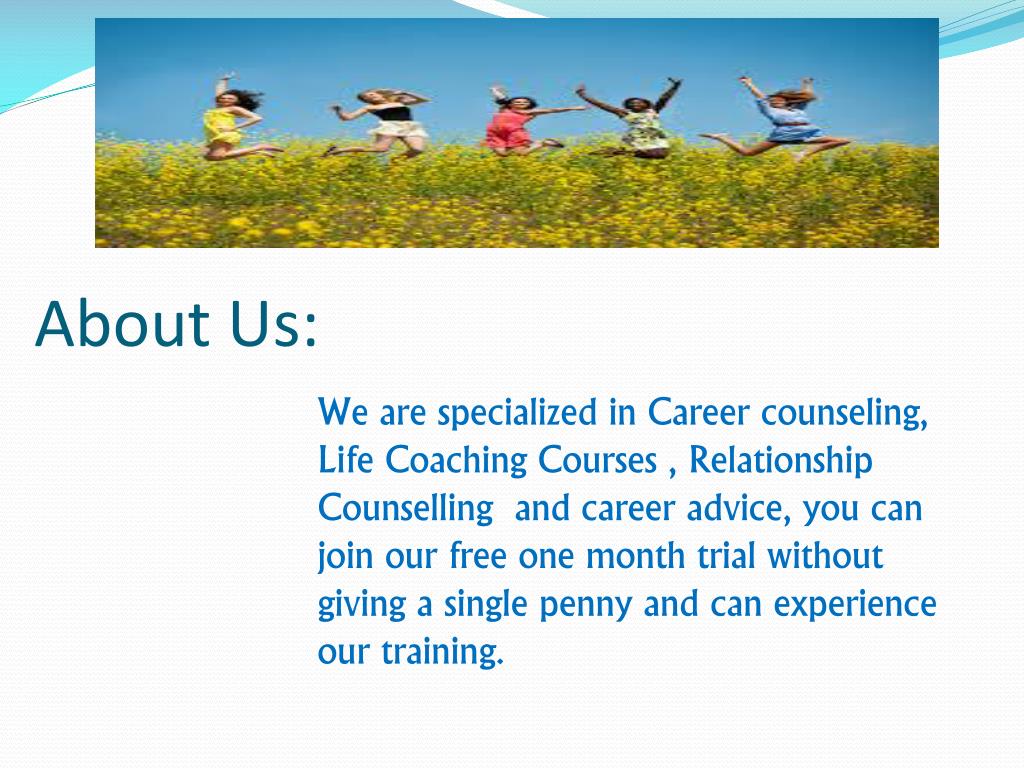 About Us:

We are specialized in Career counseling, Life Coaching Courses , Relationship Counselling and career advice, you can join our free one month trial without giving a single penny and can experience our training.